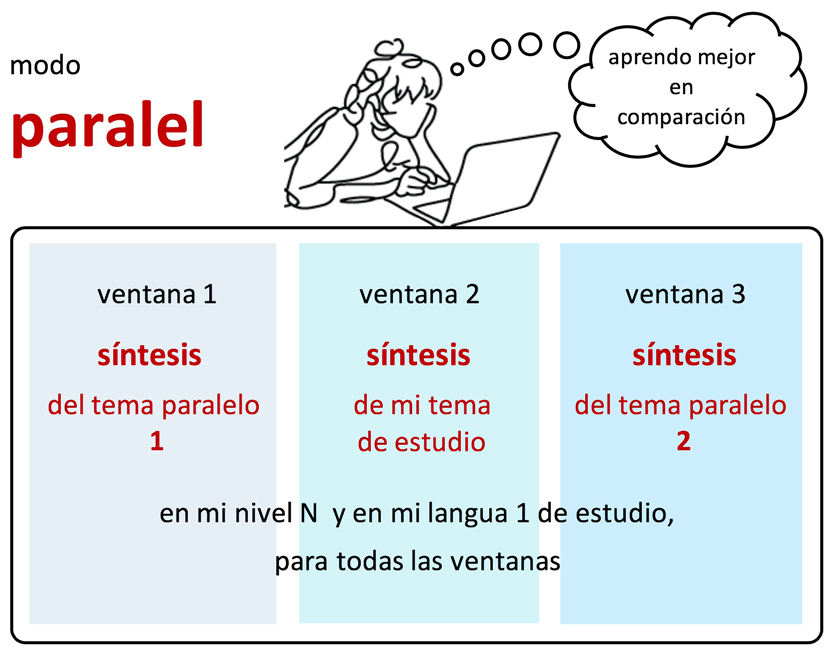 modo

paralel

aprendo mejor en comparación

ventana 1

síntesis

del tema paralelo 1

ventana 2

síntesis

de mi tema de estudio

ventana 3

síntesis

del tema paralelo 2

en mi nivel N y en mi langua 1 de estudio, para todas las ventanas